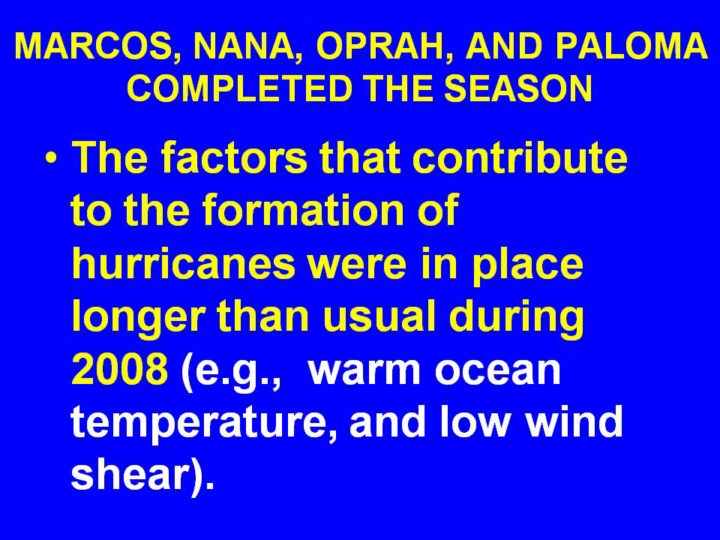 MARCOS, NANA, OPRAH, AND PALOMA COMPLETED THE SEASON

• The factors that contribute to the formation of hurricanes were in place longer than usual during 2008 (e.g., warm ocean temperature, and low wind shear).